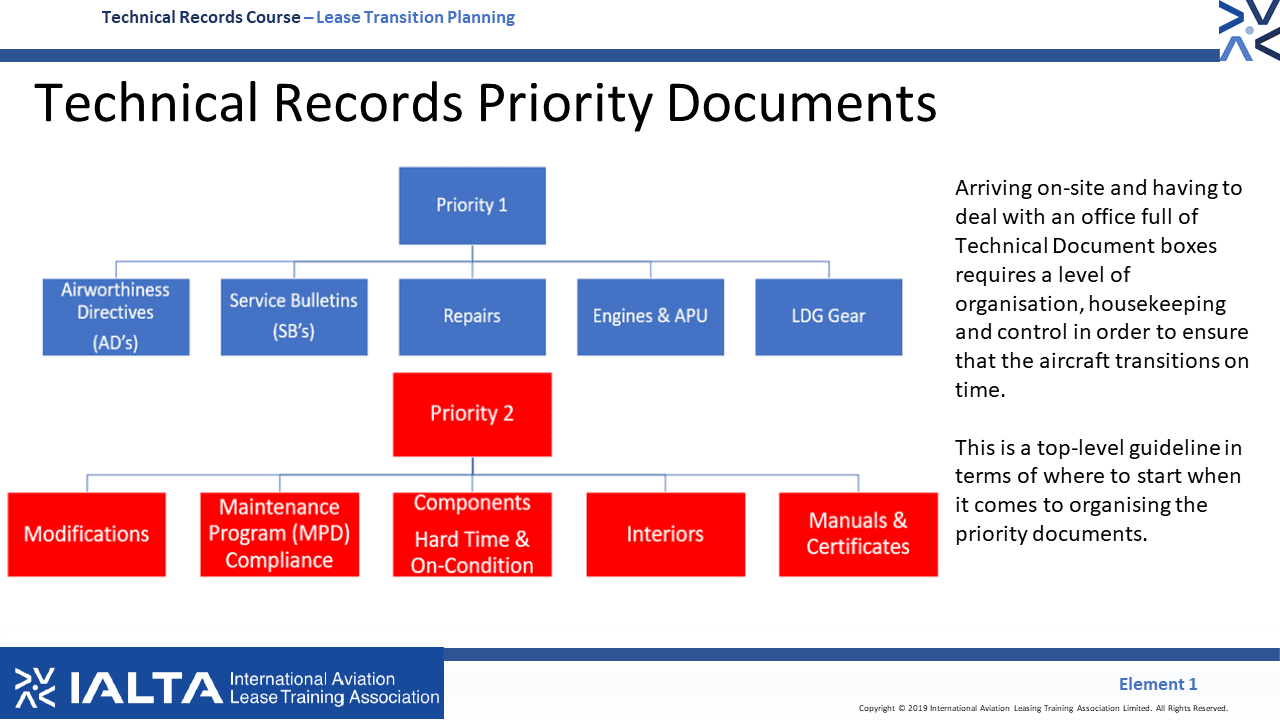 Technical Records Course – Lease Transition Planning

Technical Records Priority Documents

Priority 1

Airworthiness Directives (AD's)

Service Bulletins (SB's)

Repairs

Engines & APU

LDG Gear

Priority 2

Modifications

Maintenance Program (MPD) Compliance

Components Hard Time & On-Condition

Interiors

Manuals & Certificates

Arriving on-site and having to deal with an office full of Technical Document boxes requires a level of organisation, housekeeping and control in order to ensure that the aircraft transitions on time.

This is a top-level guideline in terms of where to start when it comes to organising the priority documents.

IALTA International Aviation Lease Training Association

Element 1

Copyright © 2019 International Aviation Leasing Training Association Limited. All Rights Reserved.